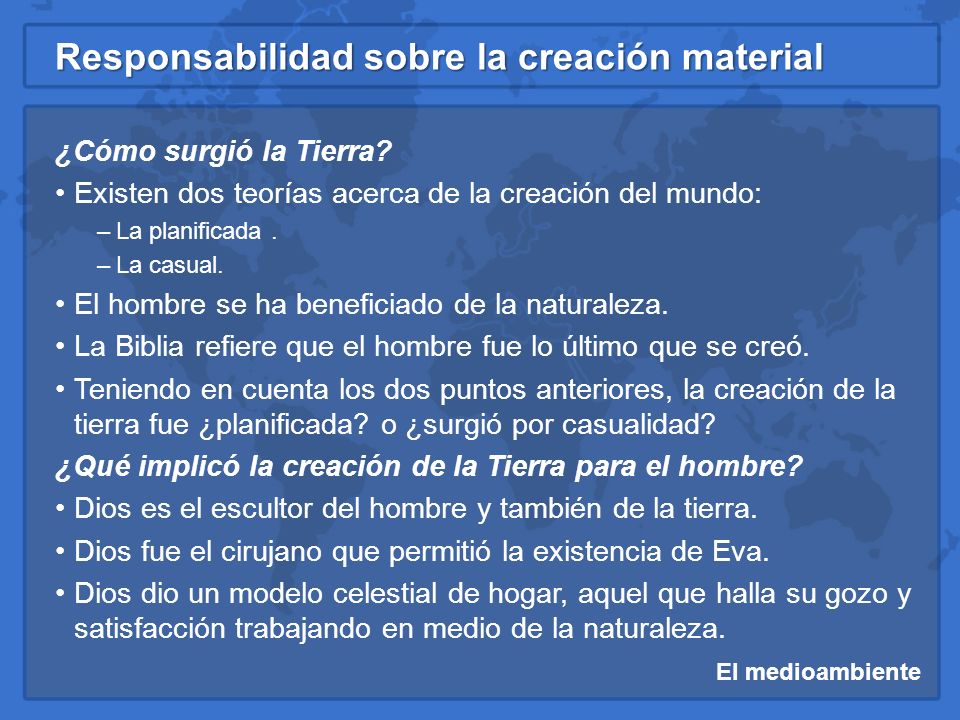 Responsabilidad sobre la creación material

¿Cómo surgió la Tierra?

• Existen dos teorías acerca de la creación del mundo:
– La planificada .
– La casual.
• El hombre se ha beneficiado de la naturaleza.
• La Biblia refiere que el hombre fue lo último que se creó.
• Teniendo en cuenta los dos puntos anteriores, la creación de la tierra fue ¿planificada? o ¿surgió por casualidad?

¿Qué implicó la creación de la Tierra para el hombre?

• Dios es el escultor del hombre y también de la tierra.
• Dios fue el cirujano que permitió la existencia de Eva.
• Dios dio un modelo celestial de hogar, aquel que halla su gozo y satisfacción trabajando en medio de la naturaleza.

El medioambiente